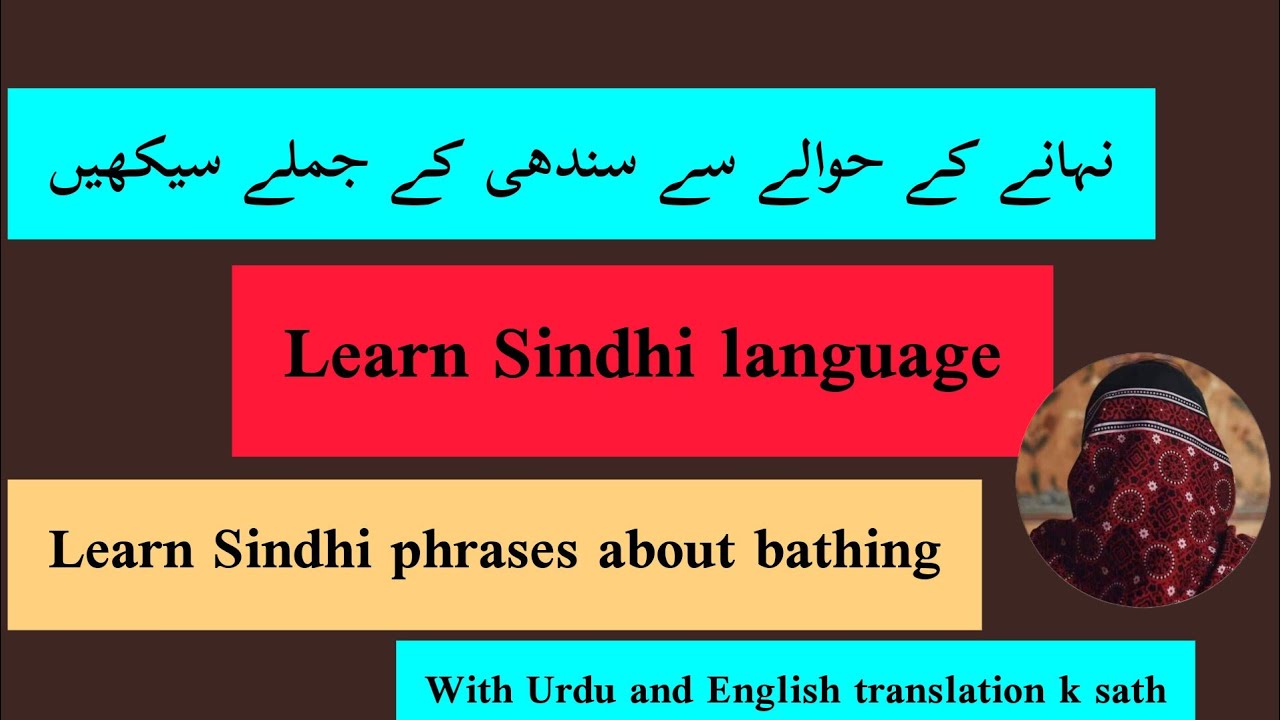 نہانے کے حوالے سے سندھی کے جملے سیکھیں

Learn Sindhi language

Learn Sindhi phrases about bathing

With Urdu and English translation k sath